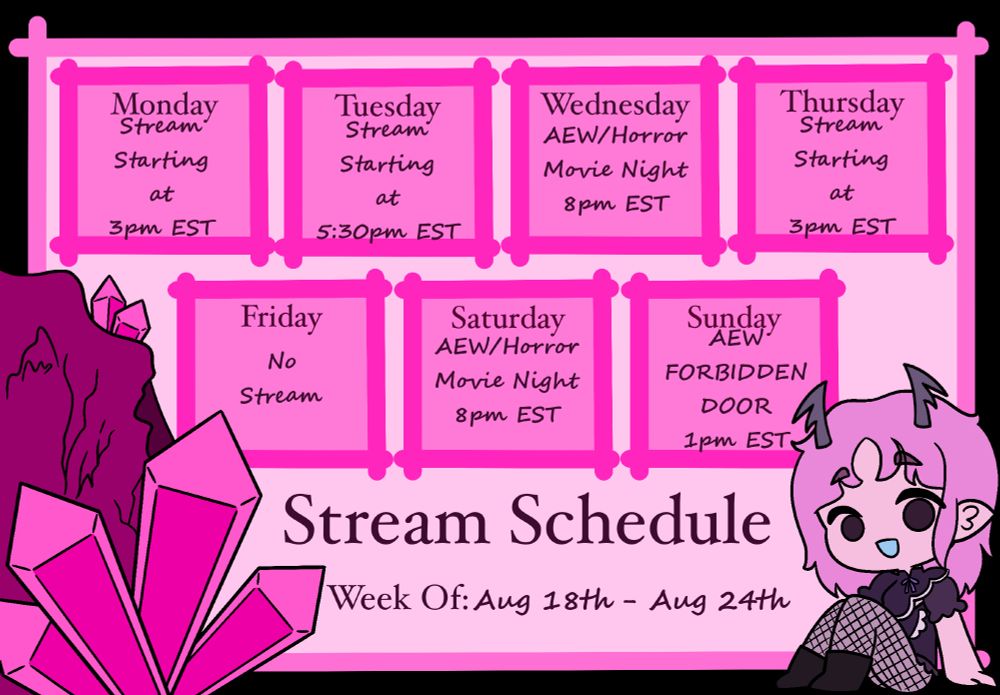 Monday
Stream
Starting
at
3pm EST

Tuesday
Stream
Starting
at
5:30pm EST

Wednesday
AEW/Horror
Movie Night
8pm EST

Thursday
Stream
Starting
at
3pm EST

Friday
No
Stream

Saturday
AEW/Horror
Movie Night
8pm EST

Sunday
AEW
FORBIDDEN
DOOR
1pm EST

Stream Schedule

Week Of: Aug 18th - Aug 24th